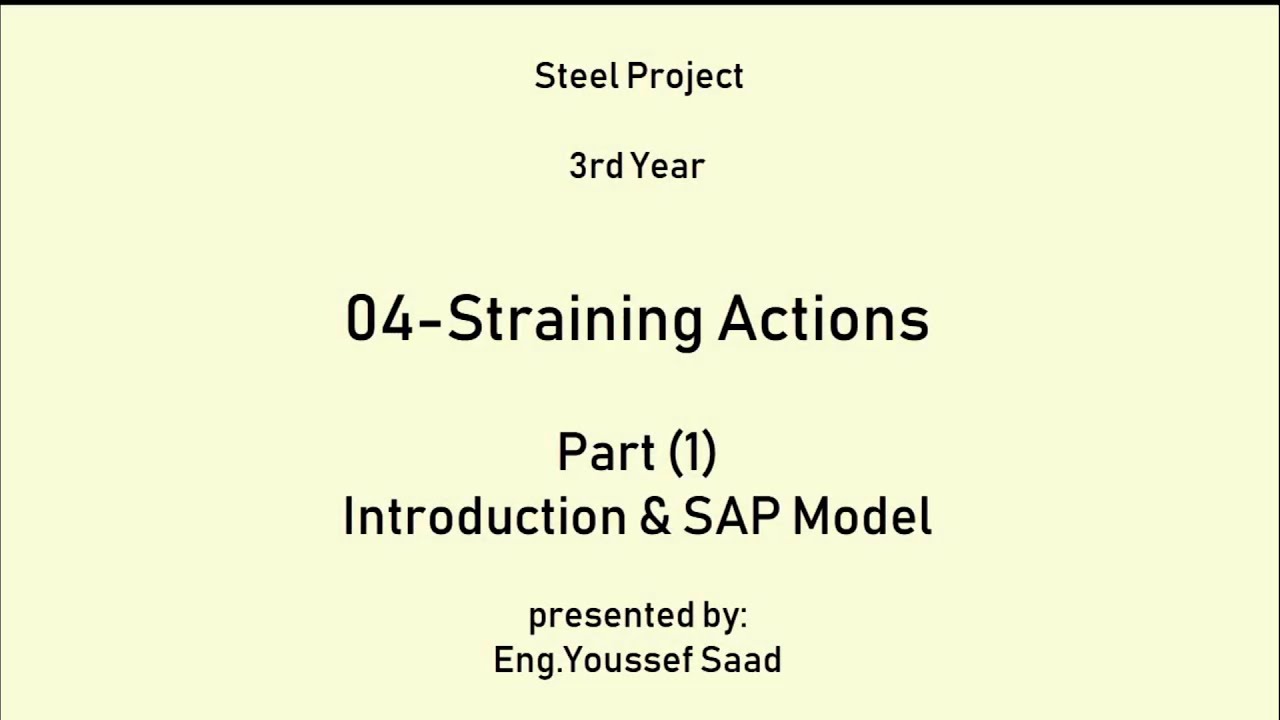 Steel Project

3rd Year

04-Straining Actions

Part (1)
Introduction & SAP Model

presented by:
Eng.Youssef Saad